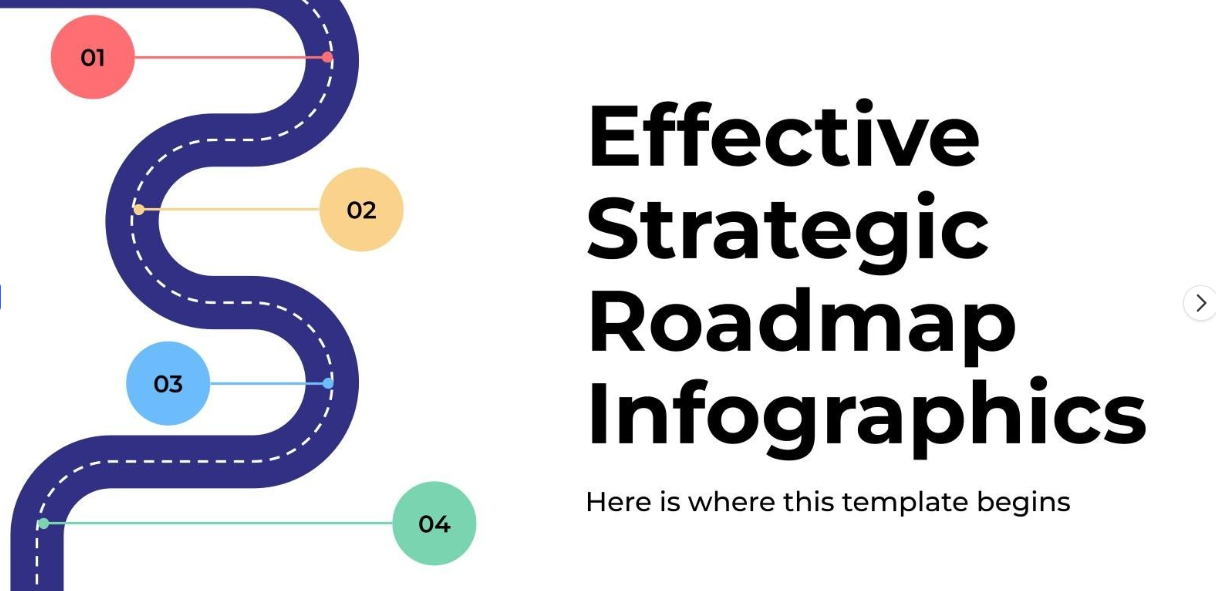 01

02

03

04

Effective Strategic Roadmap Infographics

Here is where this template begins